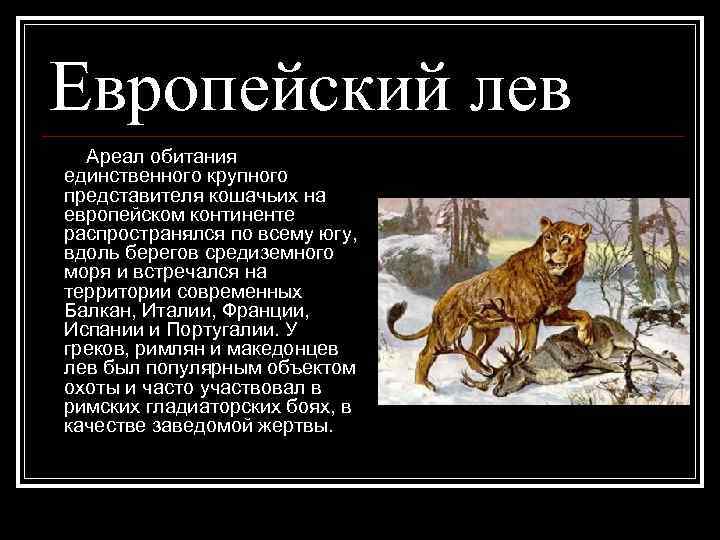 Европейский лев

Ареал обитания единственного крупного представителя кошачьих на европейском континенте распространялся по всему югу, вдоль берегов средиземного моря и встречался на территории современных Балкан, Италии, Франции, Испании и Португалии. У греков, римлян и македонцев лев был популярным объектом охоты и часто участвовал в римских гладиаторских боях, в качестве заведомой жертвы.